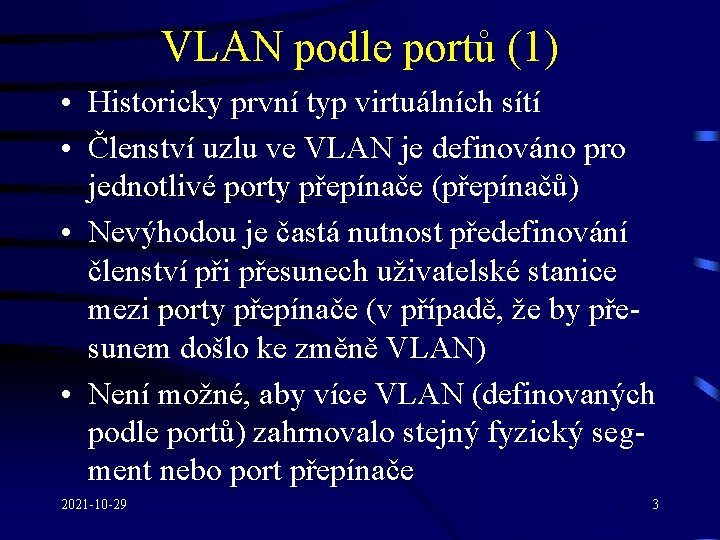 VLAN podle portů (1)

• Historicky první typ virtuálních sítí

• Členství uzlu ve VLAN je definováno pro jednotlivé porty přepínače (přepínačů)

• Nevýhodou je častá nutnost předefinování členství při přesunech uživatelské stanice mezi porty přepínače (v případě, že by přesunem došlo ke změně VLAN)

• Není možné, aby více VLAN (definovaných podle portů) zahrnovalo stejný fyzický segment nebo port přepínače

2021-10-29

3